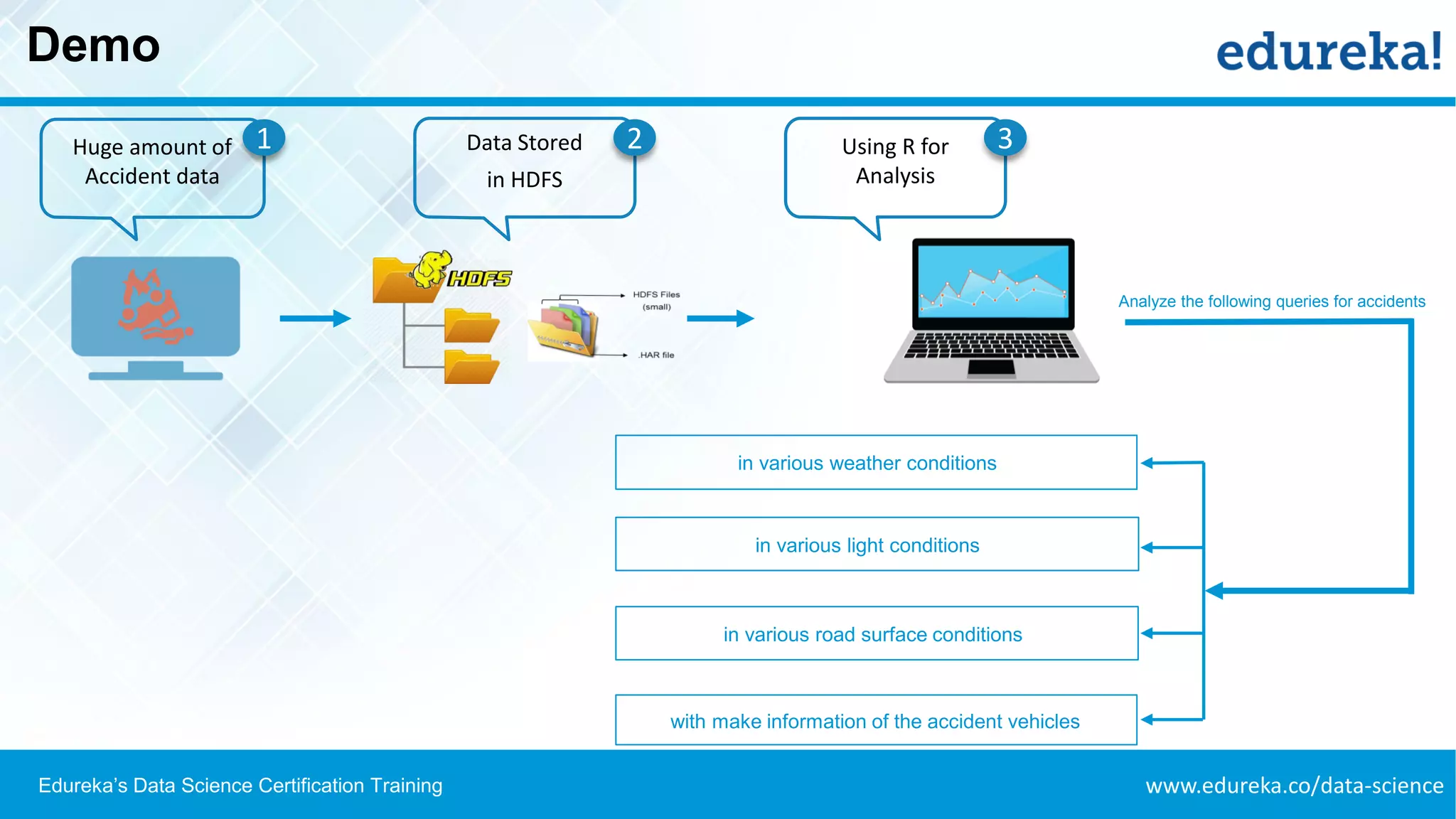 Demo

edureka!

Huge amount of Accident data

1

Data Stored in HDFS

2

Using R for Analysis

3

HDFS

HDFS Files (small)

.HAR file

Analyze the following queries for accidents

in various weather conditions

in various light conditions

in various road surface conditions

with make information of the accident vehicles

Edureka's Data Science Certification Training

www.edureka.co/data-science